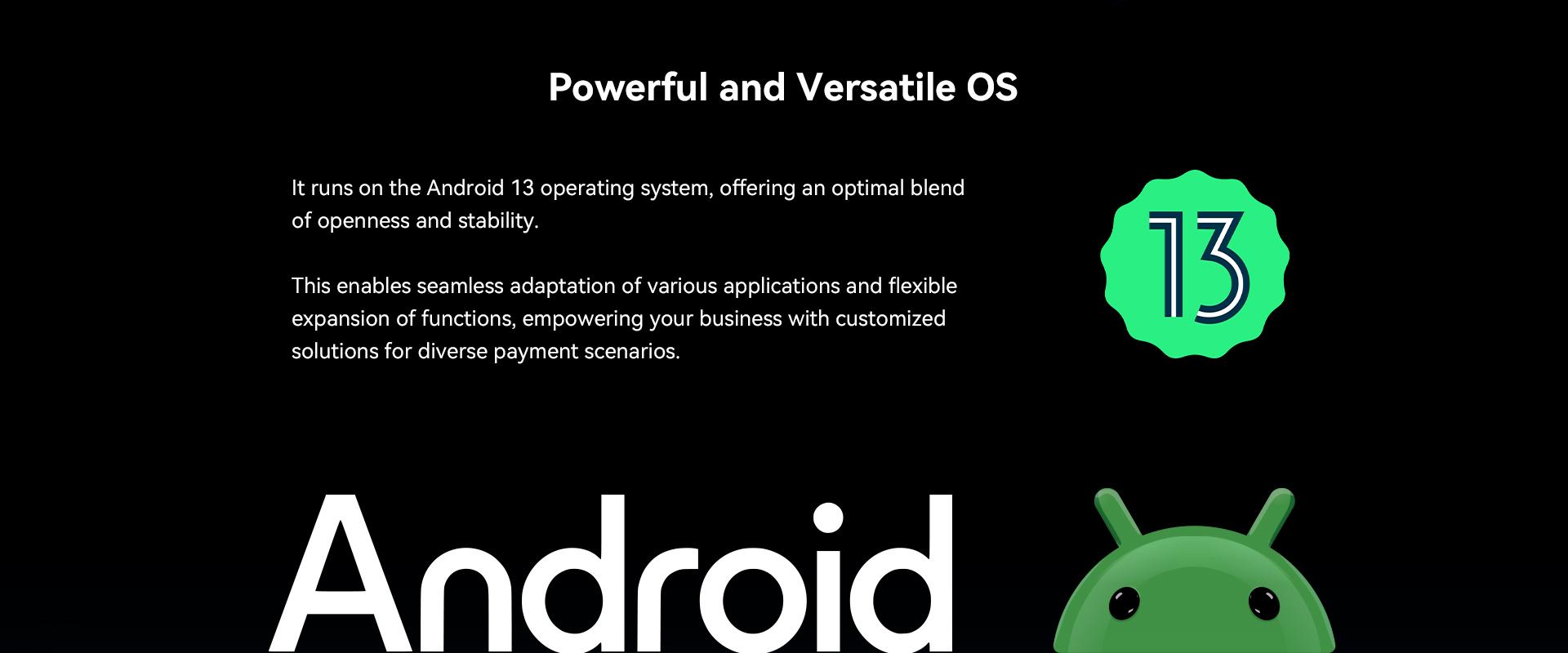 Powerful and Versatile OS

It runs on the Android 13 operating system, offering an optimal blend of openness and stability.

This enables seamless adaptation of various applications and flexible expansion of functions, empowering your business with customized solutions for diverse payment scenarios.

13

Android